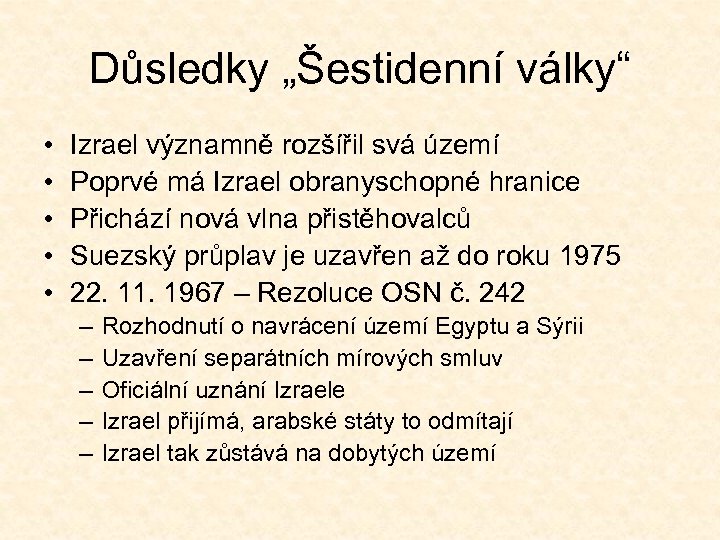 Důsledky „Šestidenní války“

• Izrael významně rozšířil svá území
• Poprvé má Izrael obranyschopné hranice
• Přichází nová vlna přistěhovalců
• Suezský průplav je uzavřen až do roku 1975
• 22. 11. 1967 – Rezoluce OSN č. 242
 – Rozhodnutí o navrácení území Egyptu a Sýrii
 – Uzavření separátních mírových smluv
 – Oficiální uznání Izraele
 – Izrael přijímá, arabské státy to odmítají
 – Izrael tak zůstává na dobytých území